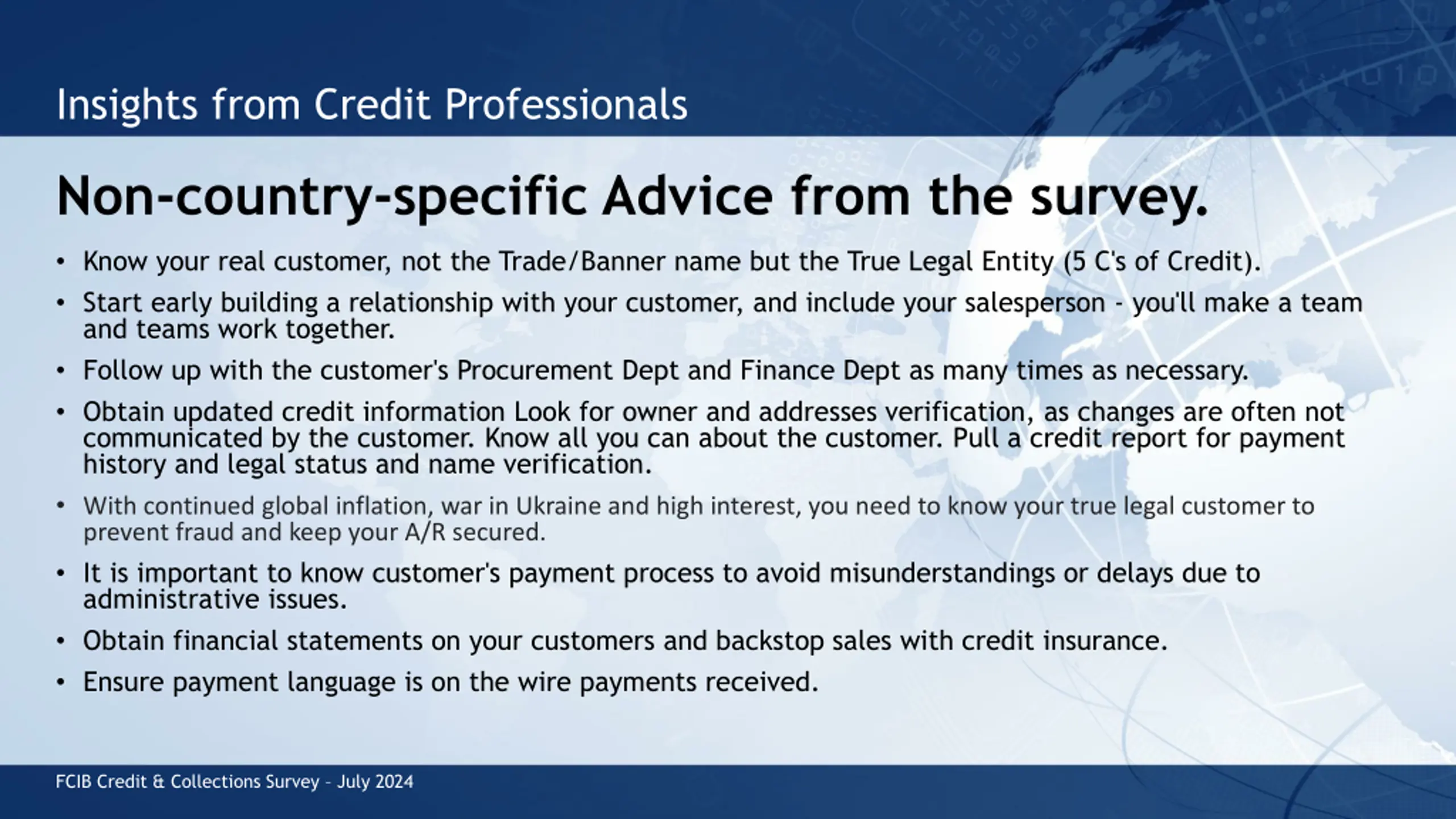 Insights from Credit Professionals

Non-country-specific Advice from the survey.

• Know your real customer, not the Trade/Banner name but the True Legal Entity (5 C's of Credit).

• Start early building a relationship with your customer, and include your salesperson - you'll make a team and teams work together.

• Follow up with the customer's Procurement Dept and Finance Dept as many times as necessary.

• Obtain updated credit information Look for owner and addresses verification, as changes are often not communicated by the customer. Know all you can about the customer. Pull a credit report for payment history and legal status and name verification.

• With continued global inflation, war in Ukraine and high interest, you need to know your true legal customer to prevent fraud and keep your A/R secured.

• It is important to know customer's payment process to avoid misunderstandings or delays due to administrative issues.

• Obtain financial statements on your customers and backstop sales with credit insurance.

• Ensure payment language is on the wire payments received.

FCIB Credit & Collections Survey - July 2024